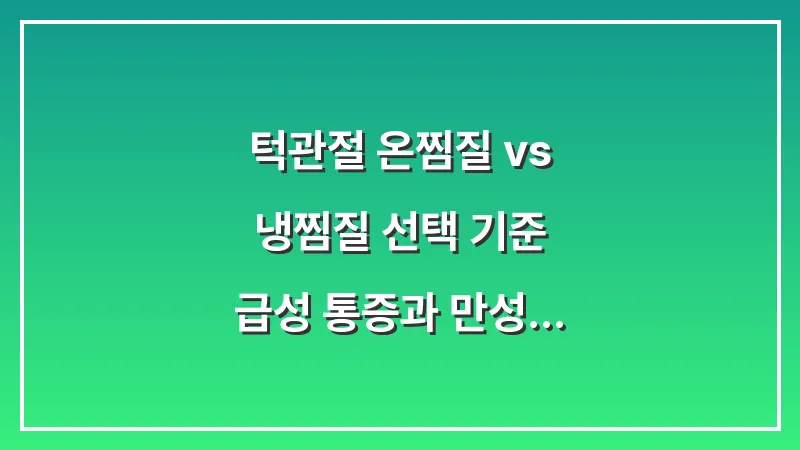 턱관절 온찜질 vs
냉찜질 선택 기준
급성 통증과 만성...